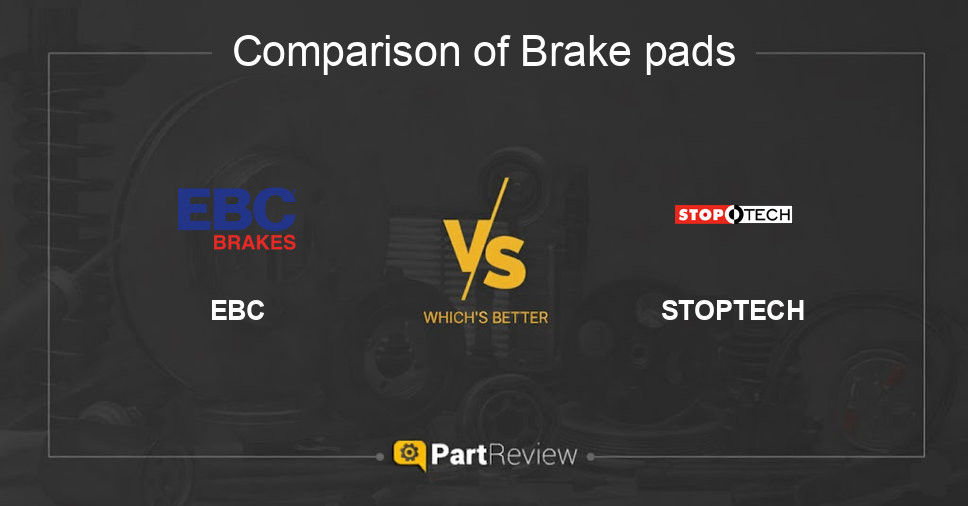 Comparison of Brake pads

EBC BRAKES

EBC

VS

WHICH'S BETTER

STOPTECH

STOPTECH

PartReview